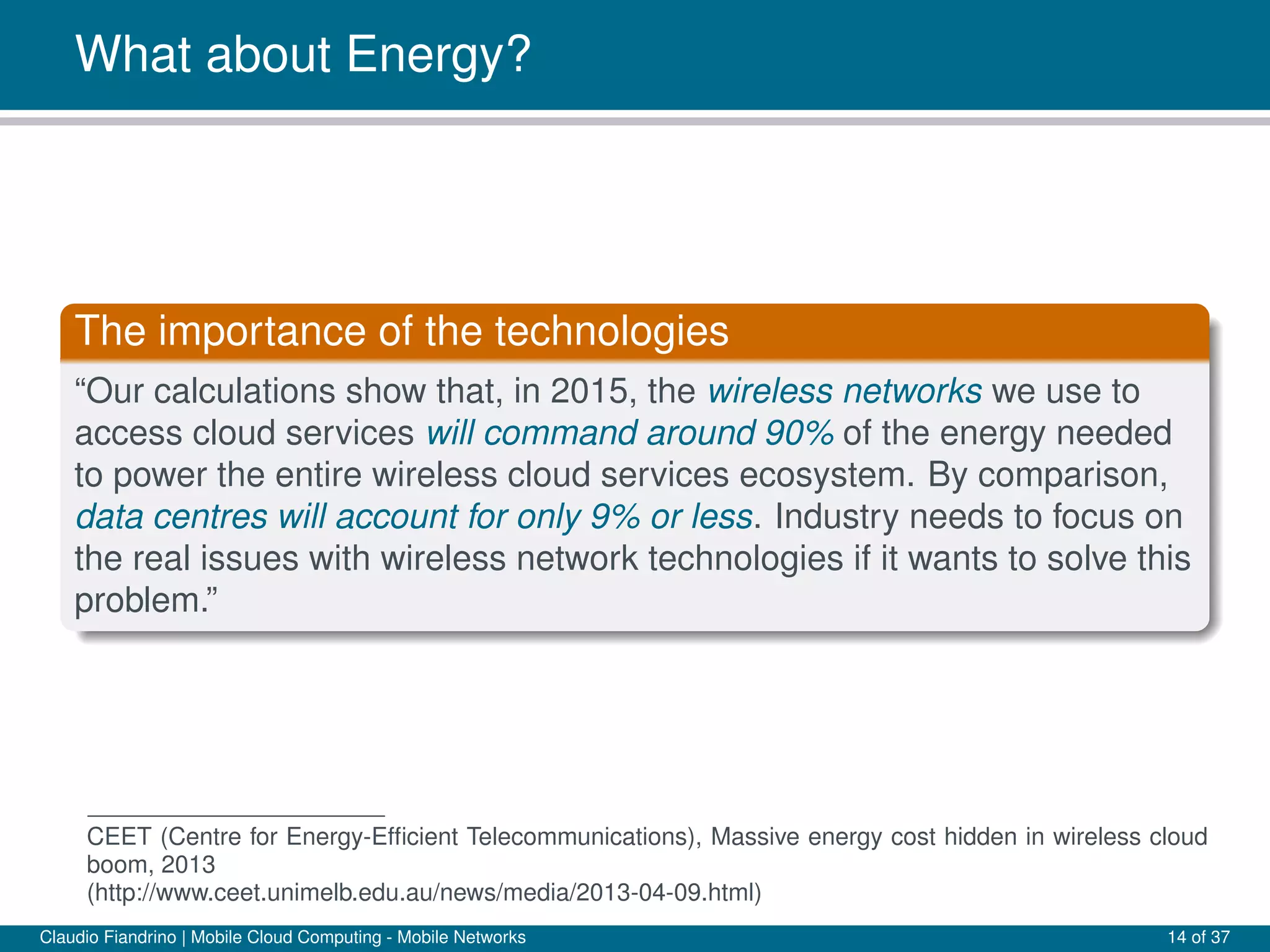 What about Energy?

The importance of the technologies

“Our calculations show that, in 2015, the wireless networks we use to access cloud services will command around 90% of the energy needed to power the entire wireless cloud services ecosystem. By comparison, data centres will account for only 9% or less. Industry needs to focus on the real issues with wireless network technologies if it wants to solve this problem.”

CEET (Centre for Energy-Efficient Telecommunications), Massive energy cost hidden in wireless cloud boom, 2013 (http://www.ceet.unimelb.edu.au/news/media/2013-04-09.html)

Claudio Fiandrino | Mobile Cloud Computing - Mobile Networks

14 of 37